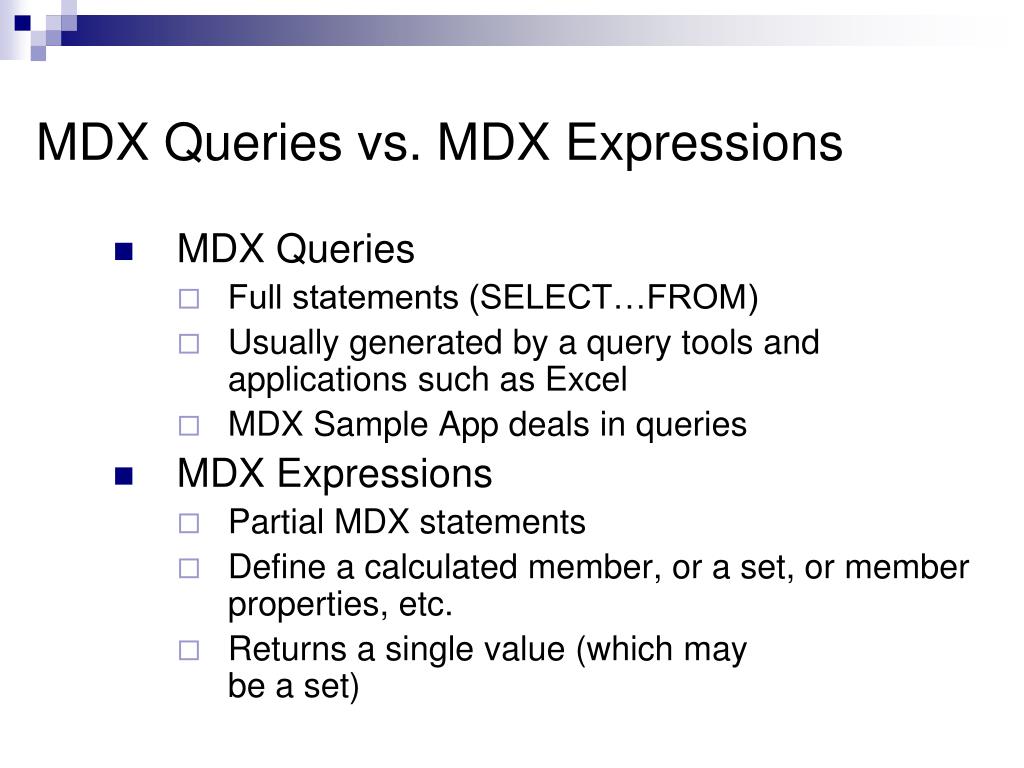 MDX Queries vs. MDX Expressions

- MDX Queries
  - Full statements (SELECT…FROM)
  - Usually generated by a query tools and applications such as Excel
  - MDX Sample App deals in queries
- MDX Expressions
  - Partial MDX statements
  - Define a calculated member, or a set, or member properties, etc.
  - Returns a single value (which may be a set)